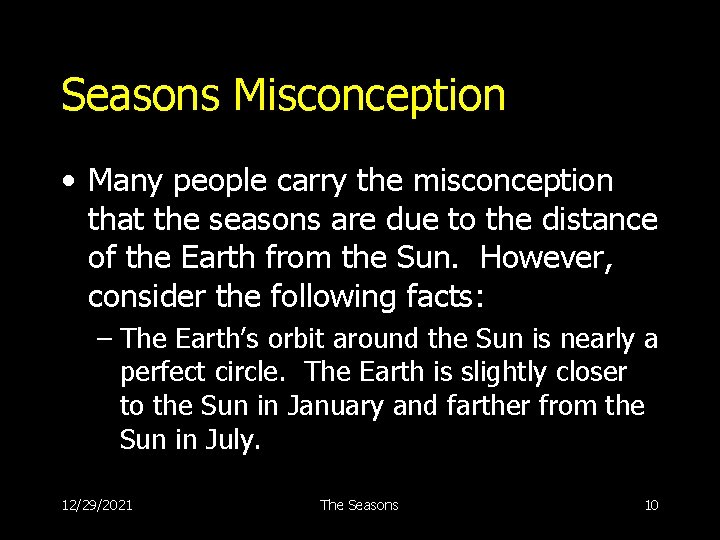 Seasons Misconception

• Many people carry the misconception that the seasons are due to the distance of the Earth from the Sun. However, consider the following facts:

– The Earth's orbit around the Sun is nearly a perfect circle. The Earth is slightly closer to the Sun in January and farther from the Sun in July.

12/29/2021 The Seasons 10